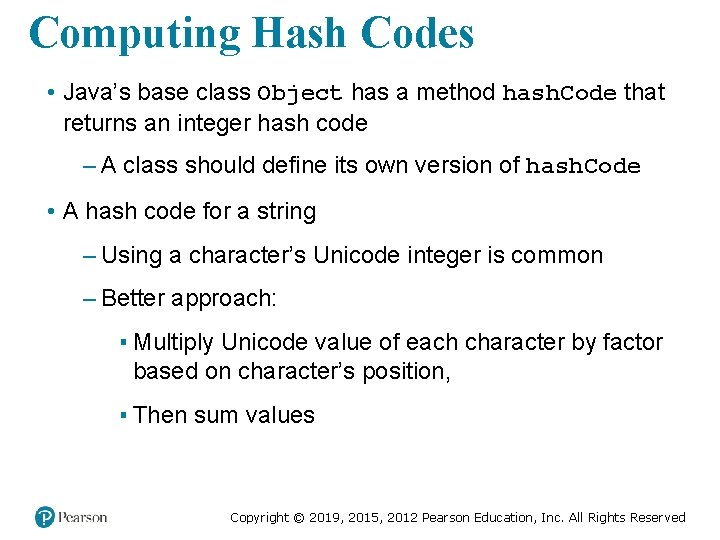 Computing Hash Codes

• Java's base class Object has a method hashCode that returns an integer hash code

– A class should define its own version of hashCode

• A hash code for a string

– Using a character's Unicode integer is common

– Better approach:

▪ Multiply Unicode value of each character by factor based on character's position,

▪ Then sum values

Pearson

Copyright © 2019, 2015, 2012 Pearson Education, Inc. All Rights Reserved